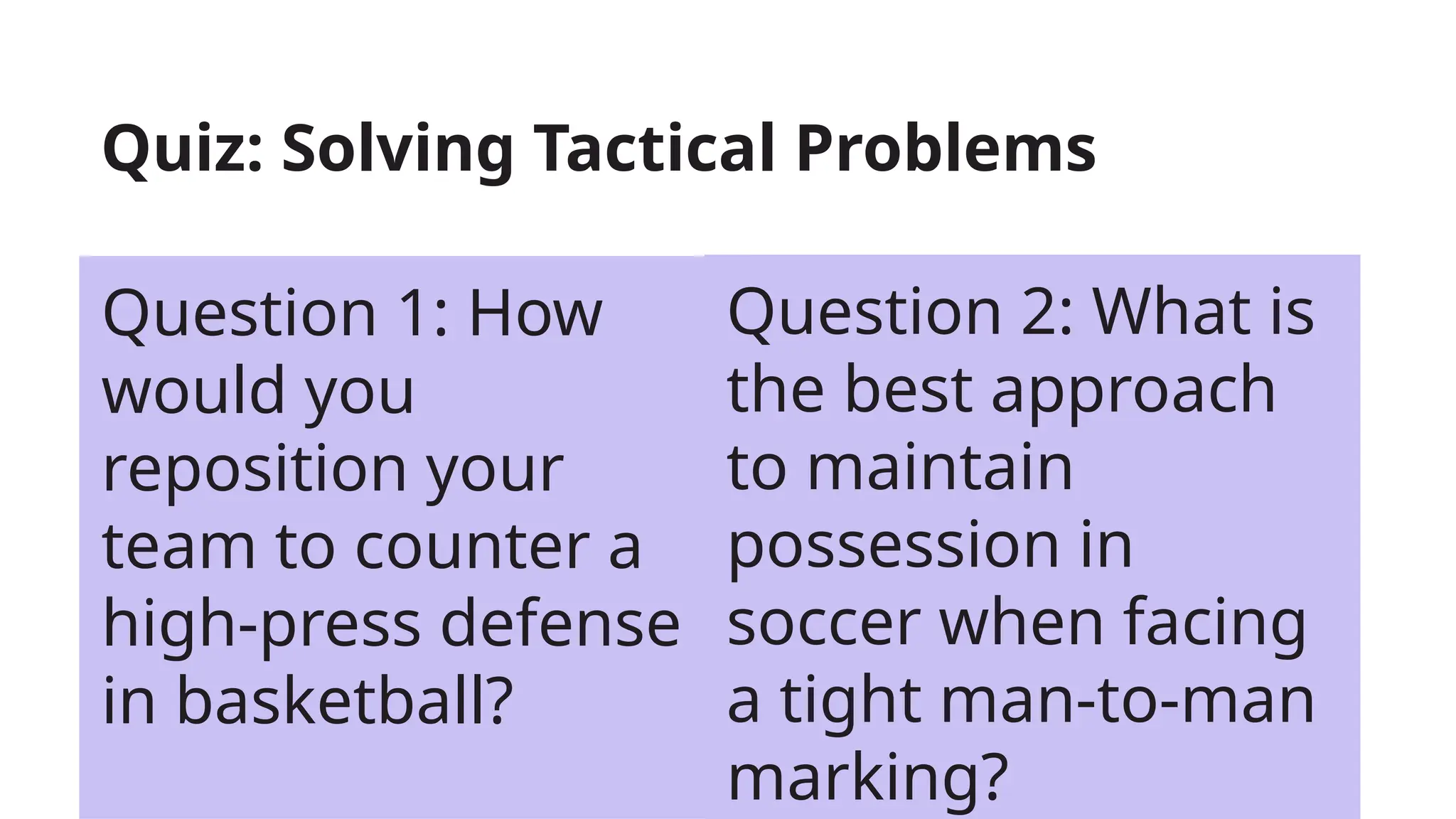 Quiz: Solving Tactical Problems

Question 1: How would you reposition your team to counter a high-press defense in basketball?

Question 2: What is the best approach to maintain possession in soccer when facing a tight man-to-man marking?